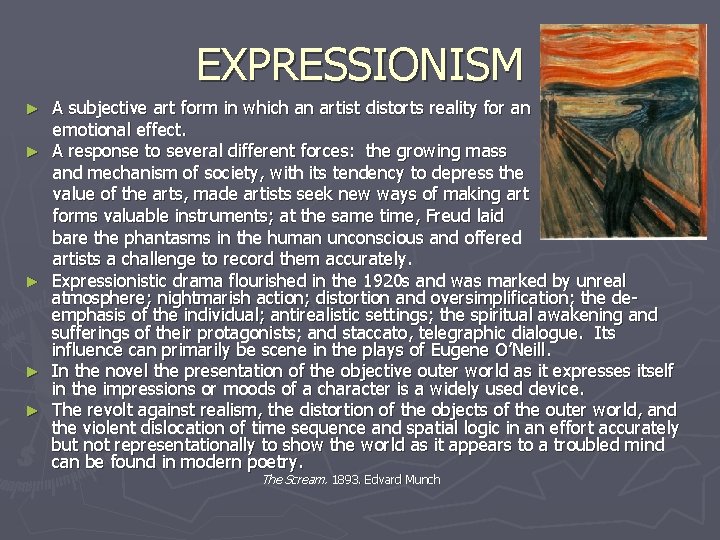 EXPRESSIONISM

► A subjective art form in which an artist distorts reality for an emotional effect.

► A response to several different forces: the growing mass and mechanism of society, with its tendency to depress the value of the arts, made artists seek new ways of making art forms valuable instruments; at the same time, Freud laid bare the phantasms in the human unconscious and offered artists a challenge to record them accurately.

► Expressionistic drama flourished in the 1920s and was marked by unreal atmosphere; nightmarish action; distortion and oversimplification; the de-emphasis of the individual; antirealistic settings; the spiritual awakening and sufferings of their protagonists; and staccato, telegraphic dialogue. Its influence can primarily be scene in the plays of Eugene O'Neill.

► In the novel the presentation of the objective outer world as it expresses itself in the impressions or moods of a character is a widely used device.

► The revolt against realism, the distortion of the objects of the outer world, and the violent dislocation of time sequence and spatial logic in an effort accurately but not representationally to show the world as it appears to a troubled mind can be found in modern poetry.

The Scream. 1893. Edvard Munch